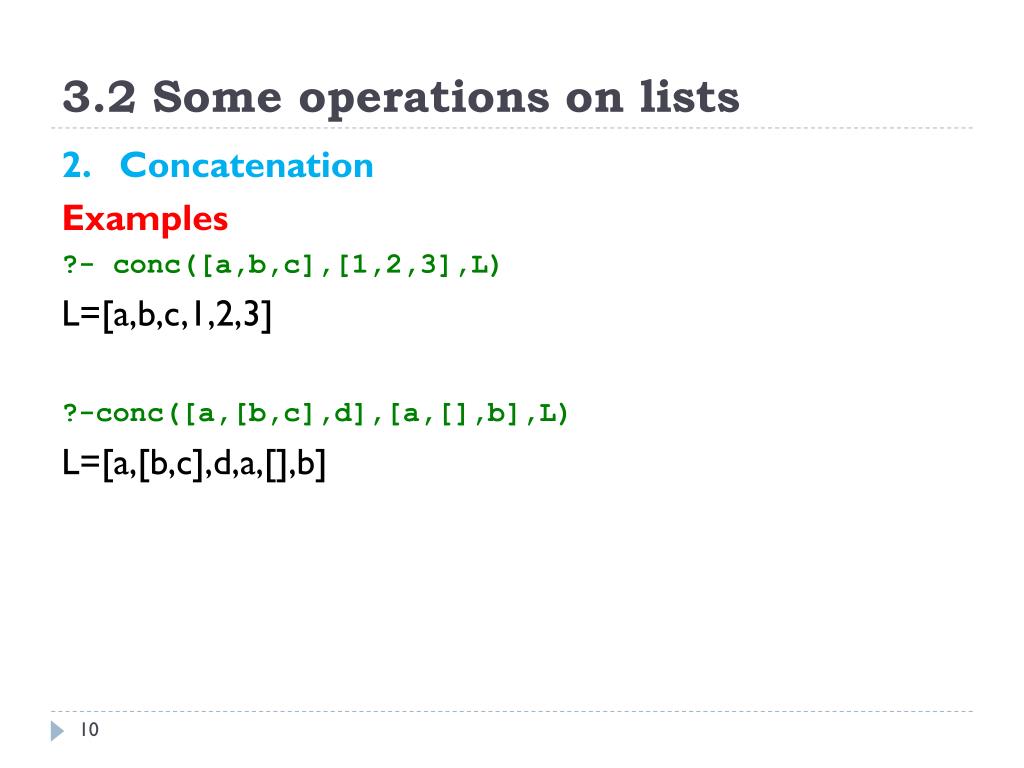 3.2 Some operations on lists

2. Concatenation

Examples

?- conc([a,b,c],[1,2,3],L)

L=[a,b,c,1,2,3]

?-conc([a,[b,c],d],[a,[],b],L)

L=[a,[b,c],d,a,[],b]

10